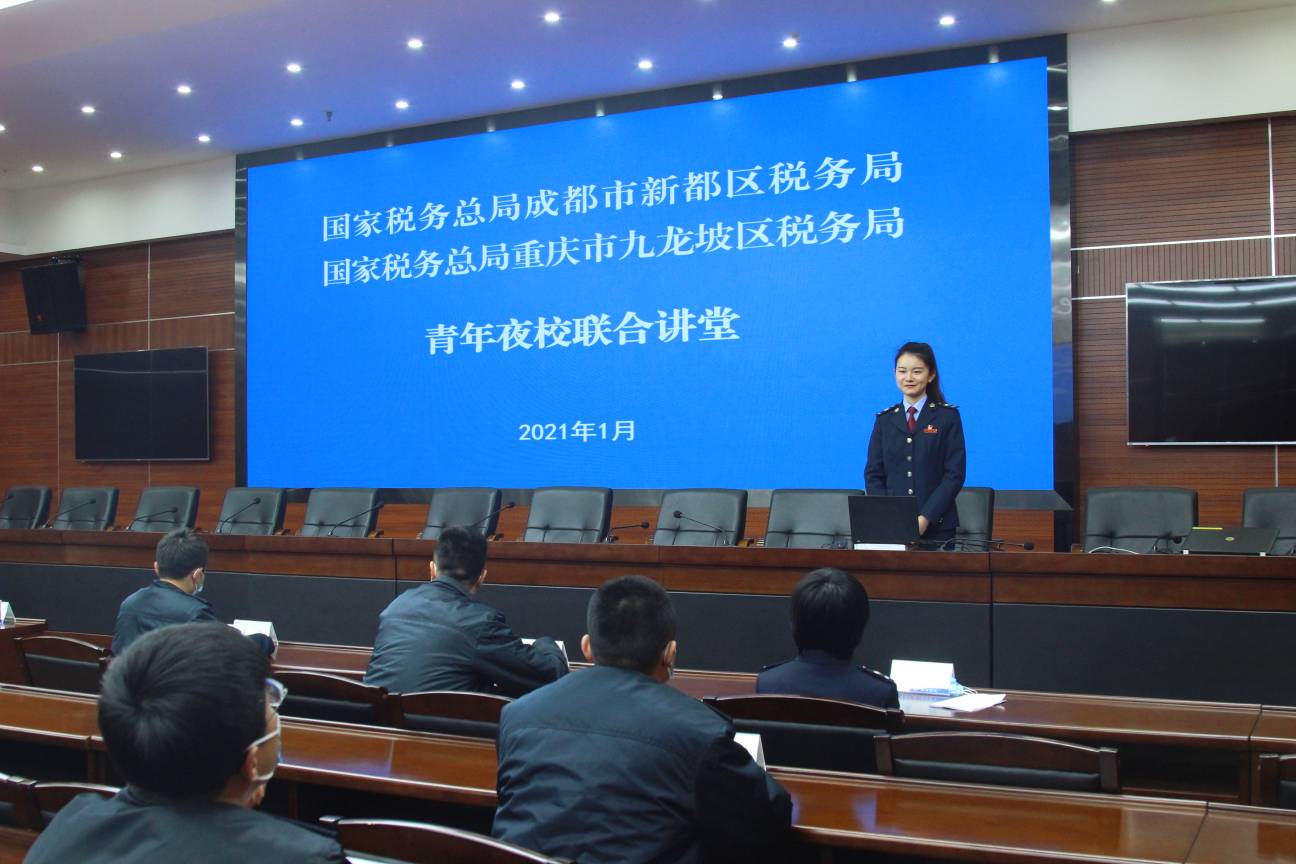 国家税务总局成都市新都区税务局
国家税务总局重庆市九龙坡区税务局

青年夜校联合讲堂

2021年1月